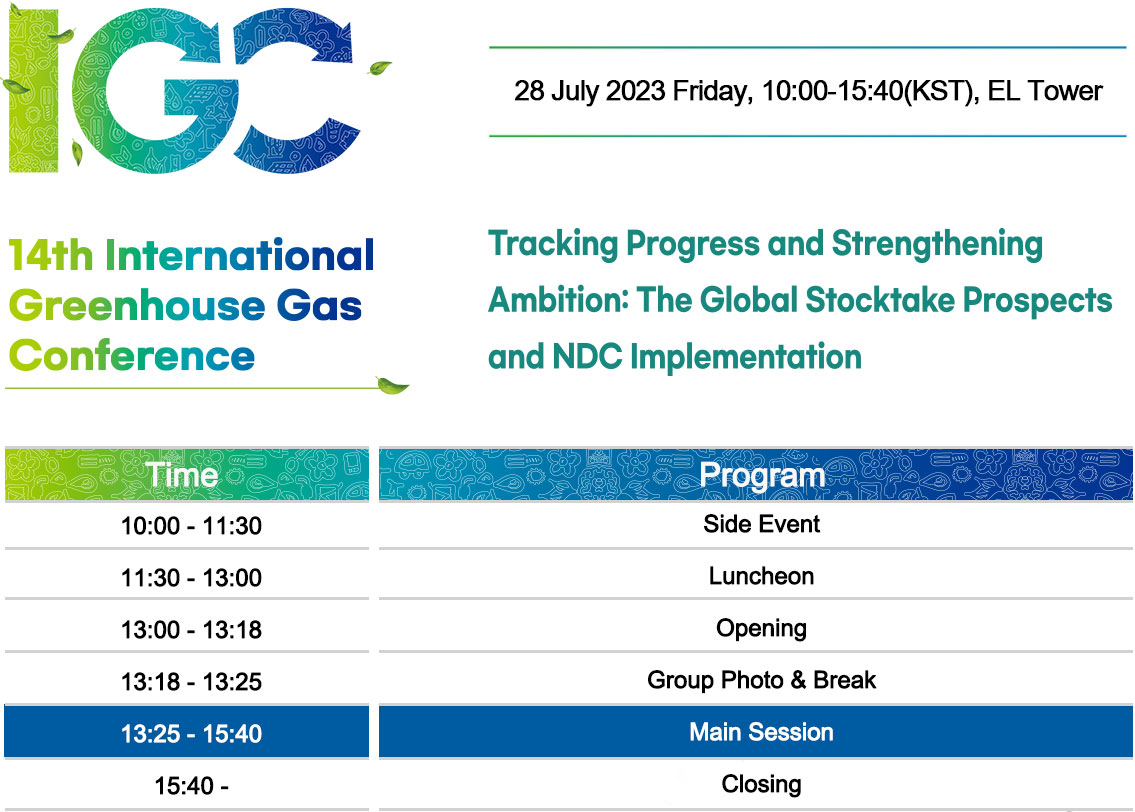 IGC

28 July 2023 Friday, 10:00-15:40(KST), EL Tower

14th International Greenhouse Gas Conference

Tracking Progress and Strengthening Ambition: The Global Stocktake Prospects and NDC Implementation

| Time | Program |
|---|---|
| 10:00 - 11:30 | Side Event |
| 11:30 - 13:00 | Luncheon |
| 13:00 - 13:18 | Opening |
| 13:18 - 13:25 | Group Photo & Break |
| 13:25 - 15:40 | Main Session |
| 15:40 - | Closing |